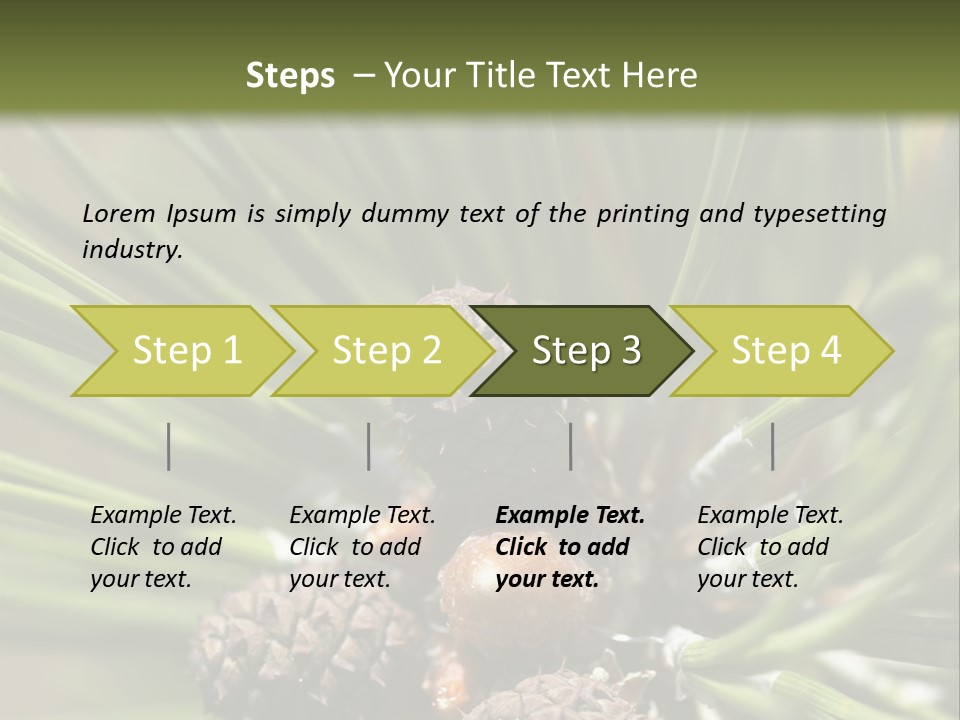 Steps – Your Title Text Here

Lorem Ipsum is simply dummy text of the printing and typesetting industry.

Step 1

Step 2

Step 3

Step 4

Example Text. Click to add your text.

Example Text. Click to add your text.

Example Text. Click to add your text.

Example Text. Click to add your text.